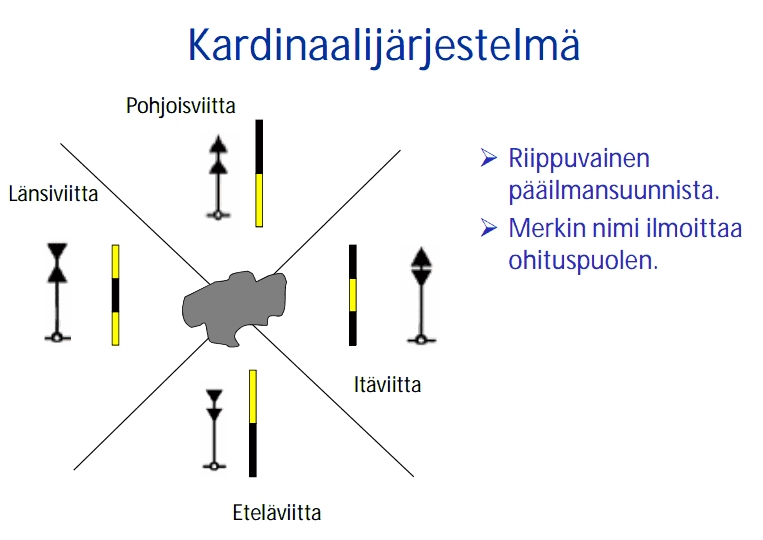 Kardinaalijärjestelmä

Pohjoisviitta

Länsiviitta

Itäviitta

Eteläviitta

➢ Riippuvainen pääilmansuunnista.
➢ Merkin nimi ilmoittaa ohituspuolen.